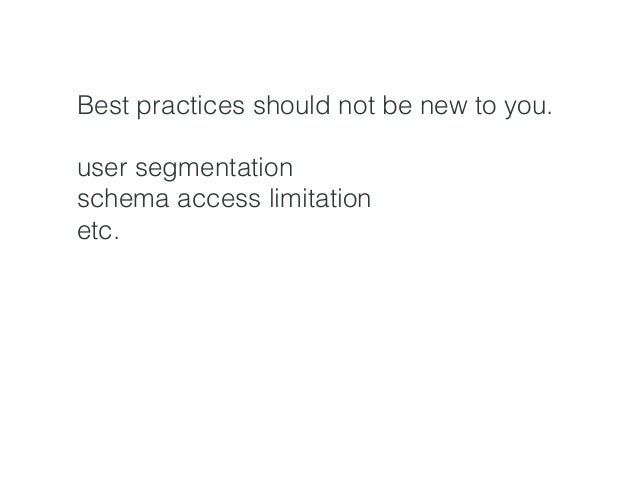 Best practices should not be new to you.

user segmentation
schema access limitation
etc.